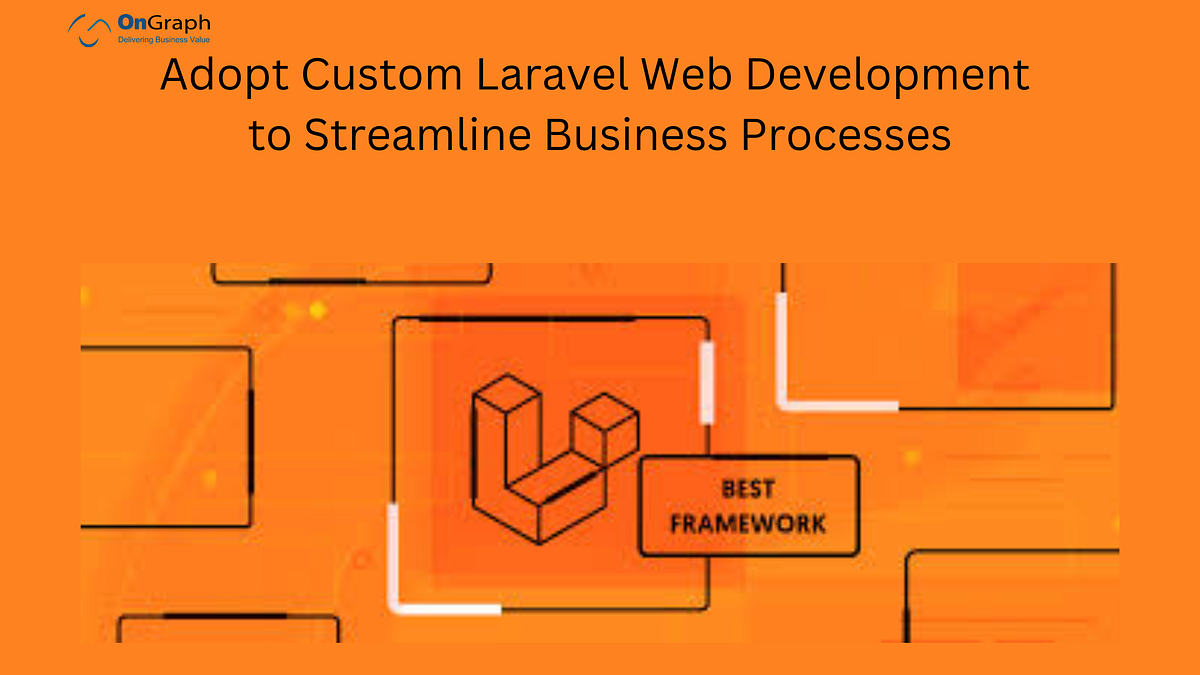 OnGraph
Delivering Business Value

Adopt Custom Laravel Web Development to Streamline Business Processes

BEST FRAMEWORK